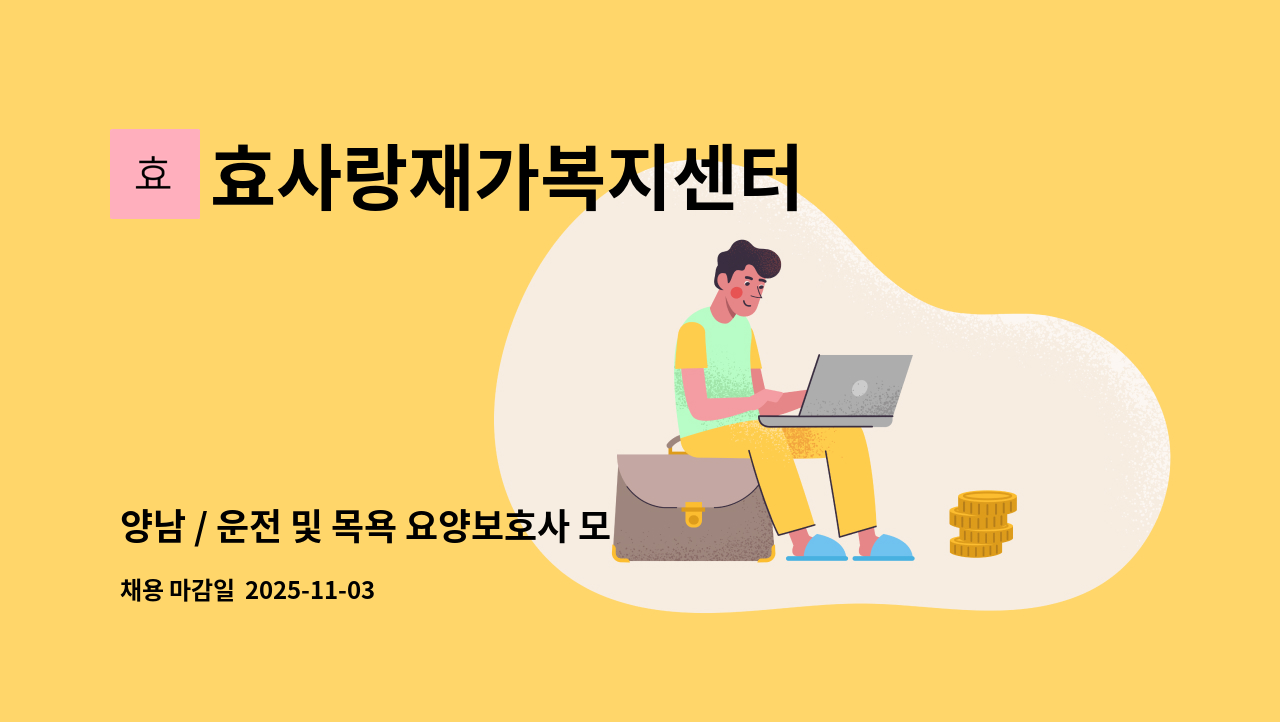 효

효사랑재가복지센터

양남 / 운전 및 목욕 요양보호사 모

채용 마감일 2025-11-03